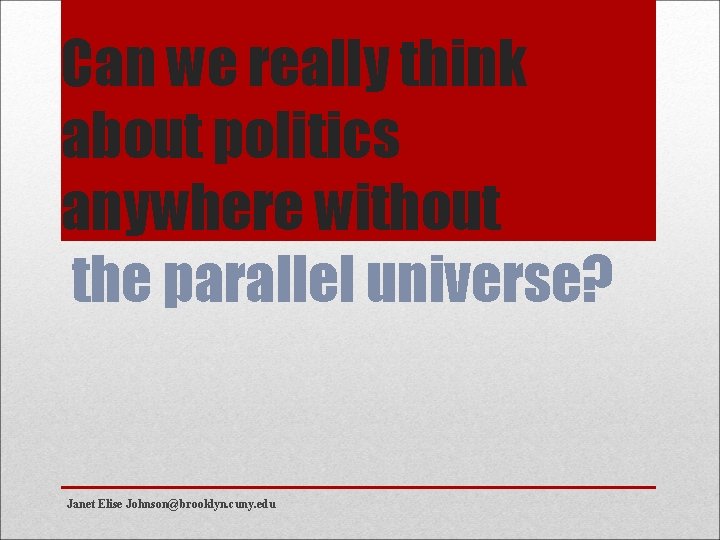 Can we really think about politics anywhere without the parallel universe?

Janet Elise Johnson@brooklyn.cuny.edu